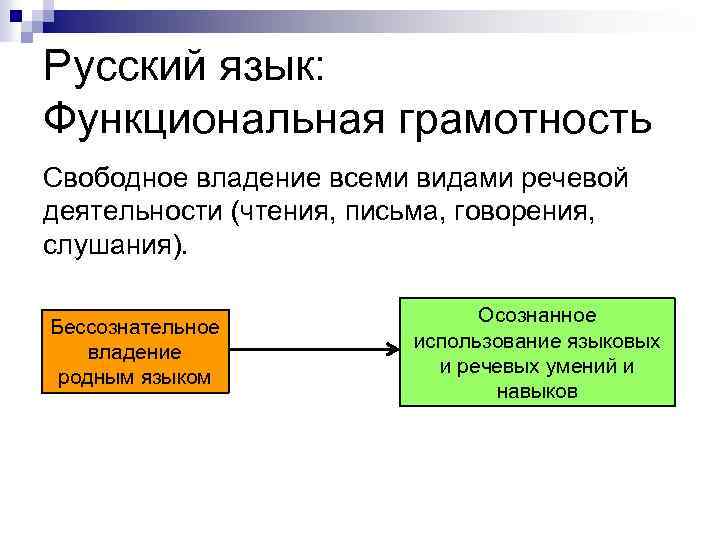 Русский язык:
Функциональная грамотность

Свободное владение всеми видами речевой деятельности (чтения, письма, говорения, слушания).

Бессознательное владение родным языком

Осознанное использование языковых и речевых умений и навыков